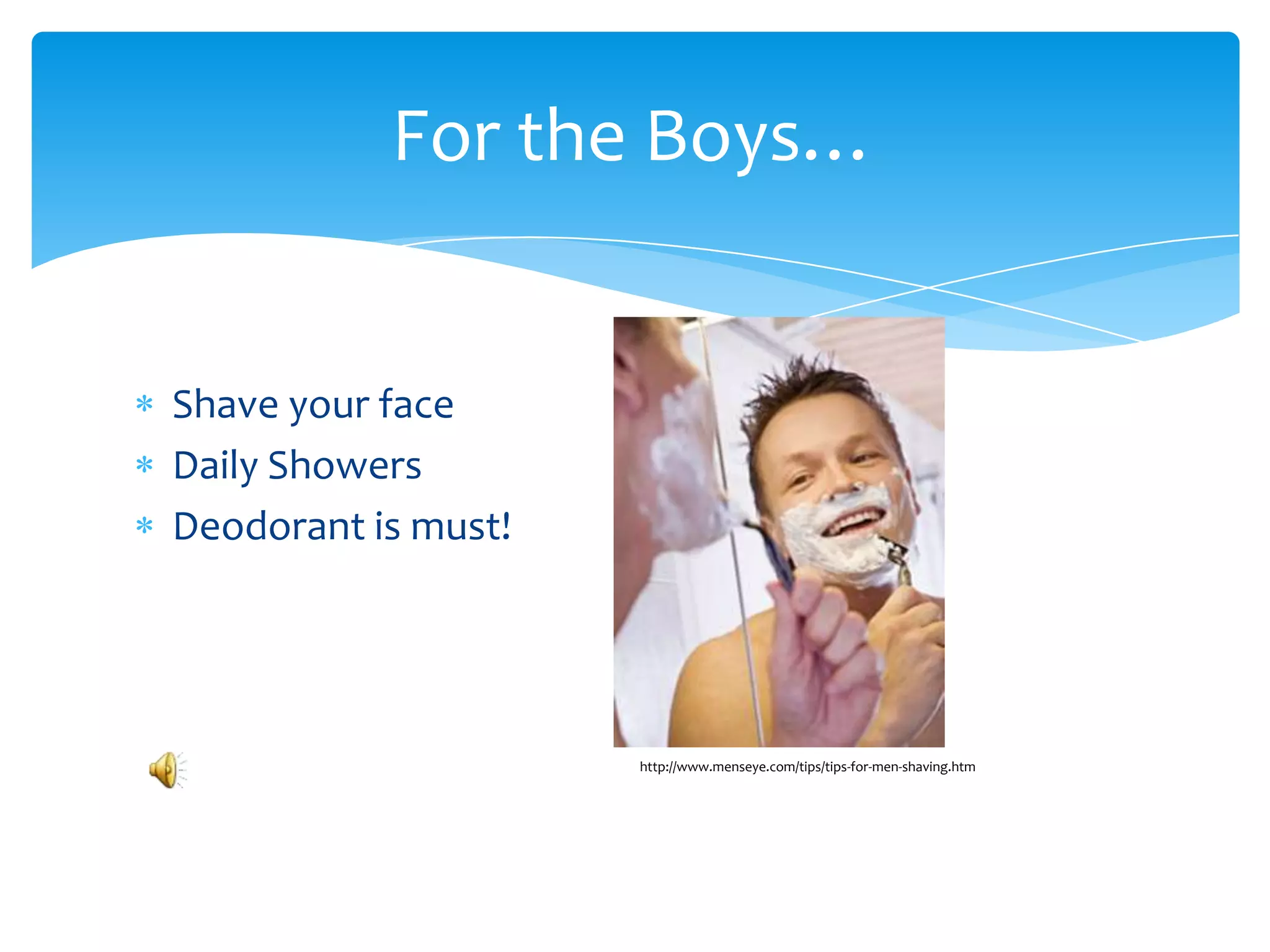 For the Boys…

* Shave your face
* Daily Showers
* Deodorant is must!

http://www.menseye.com/tips/tips-for-men-shaving.htm